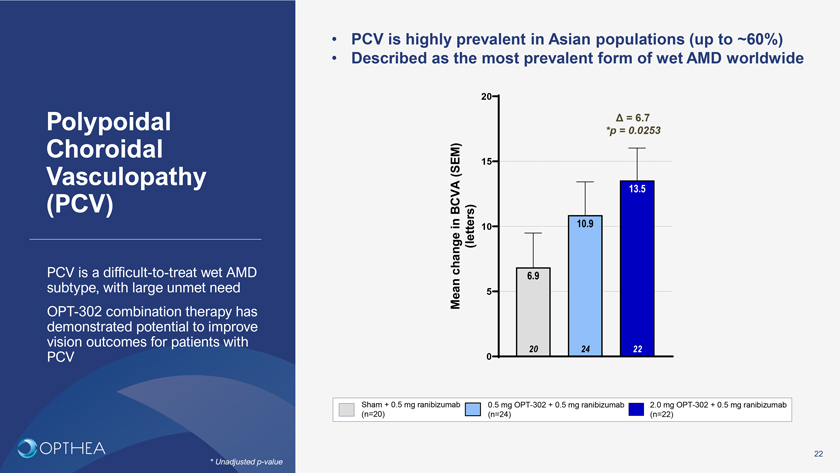 Polypoidal Choroidal Vasculopathy (PCV)

PCV is a difficult-to-treat wet AMD subtype, with large unmet need

OPT-302 combination therapy has demonstrated potential to improve vision outcomes for patients with PCV

OPTHEA

* Unadjusted p-value

• PCV is highly prevalent in Asian populations (up to ~60%)
• Described as the most prevalent form of wet AMD worldwide

Mean change in BCVA (SEM) (letters)

20
15
10
5
0

Δ = 6.7
*p = 0.0253

6.9
10.9
13.5

20
24
22

Sham + 0.5 mg ranibizumab (n=20)
0.5 mg OPT-302 + 0.5 mg ranibizumab (n=24)
2.0 mg OPT-302 + 0.5 mg ranibizumab (n=22)

22